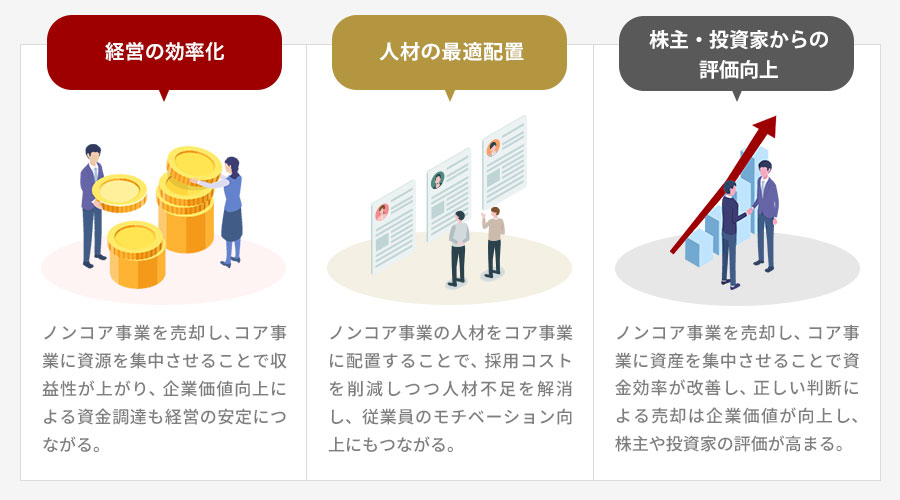 経営の効率化

ノンコア事業を売却し､コア事業に資源を集中させることで収益性が上がり､企業価値向上による資金調達も経営の安定につながる｡

人材の最適配置

ノンコア事業の人材をコア事業に配置することで、採用コストを削減しつつ人材不足を解消し、従業員のモチベーション向上にもつながる。

株主・投資家からの評価向上

ノンコア事業を売却し、コア事業に資産を集中させることで資金効率が改善し、正しい判断による売却は企業価値が向上し、株主や投資家の評価が高まる。